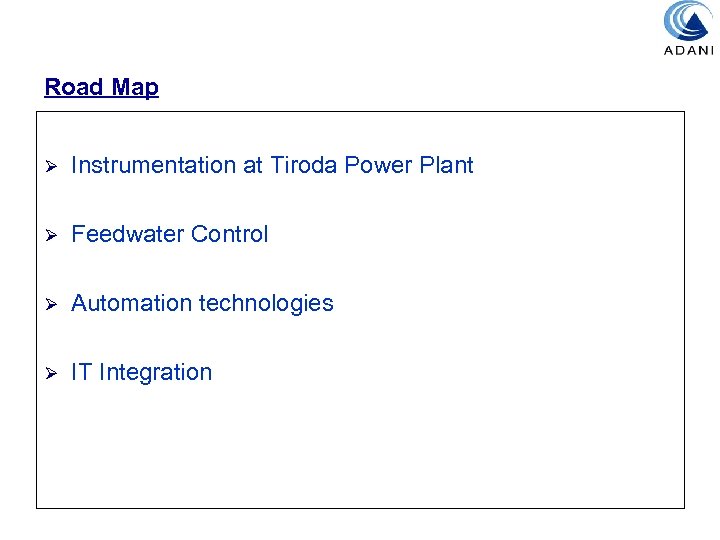 ADANI

Road Map

➢ Instrumentation at Tiroda Power Plant

➢ Feedwater Control

➢ Automation technologies

➢ IT Integration